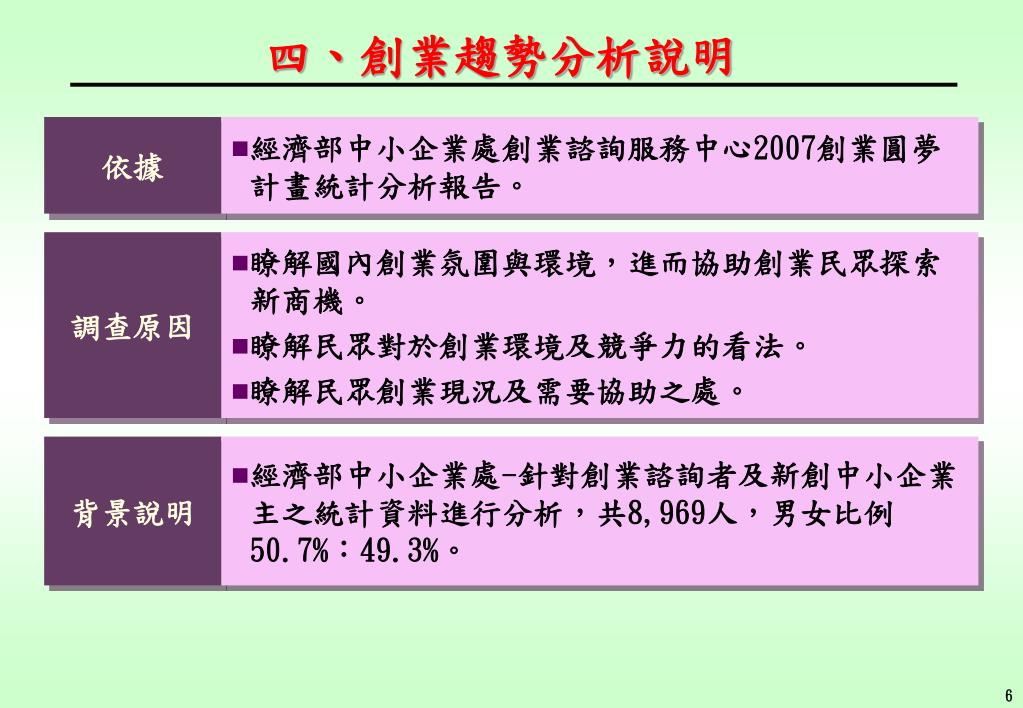 四、創業趨勢分析說明

依據

■經濟部中小企業處創業諮詢服務中心2007創業圓夢計畫統計分析報告。

調查原因

■瞭解國內創業氛圍與環境，進而協助創業民眾探索新商機。

■瞭解民眾對於創業環境及競爭力的看法。

■瞭解民眾創業現況及需要協助之處。

背景說明

■經濟部中小企業處-針對創業諮詢者及新創中小企業主之統計資料進行分析，共8,969人，男女比例50.7%：49.3%。

6